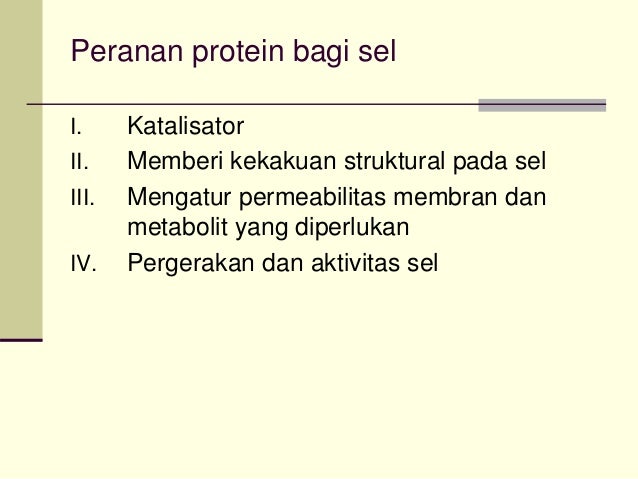 Peranan protein bagi sel

I. Katalisator
II. Memberi kekakuan struktural pada sel
III. Mengatur permeabilitas membran dan metabolit yang diperlukan
IV. Pergerakan dan aktivitas sel